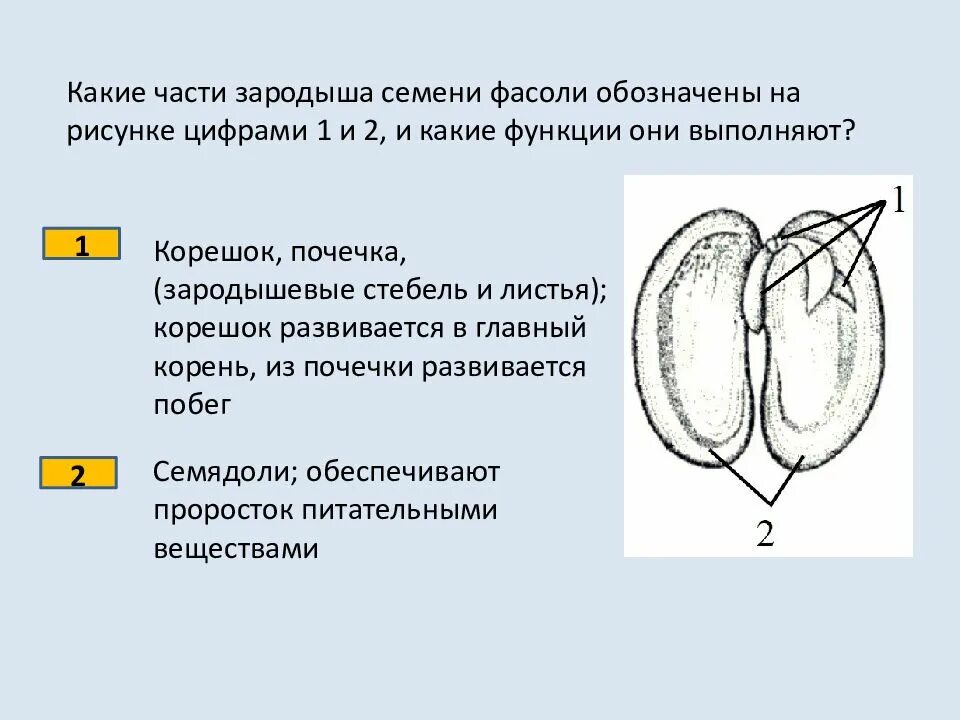 Какие части зародыша семени фасоли обозначены на рисунке цифрами 1 и 2, и какие функции они выполняют?

1

Корешок, почечка, (зародышевые стебель и листья); корешок развивается в главный корень, из почечки развивается побег

2

Семядоли; обеспечивают проросток питательными веществами

1

2